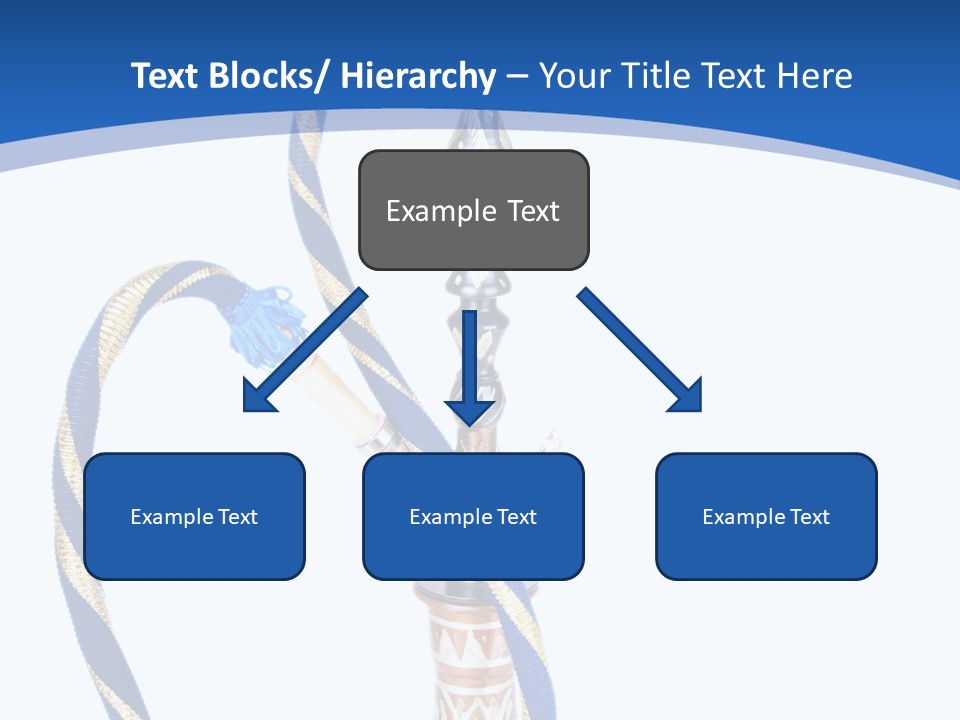 Text Blocks/ Hierarchy – Your Title Text Here

Example Text

Example Text

Example Text

Example Text